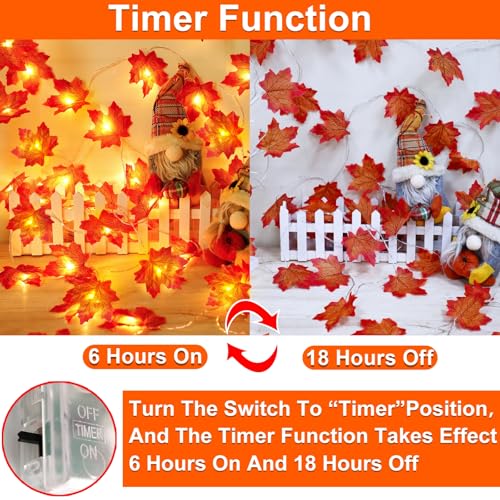 Timer Function

6 Hours On

18 Hours Off

OFF
TIMER
ON

Turn The Switch To “Timer”Position, And The Timer Function Takes Effect 6 Hours On And 18 Hours Off